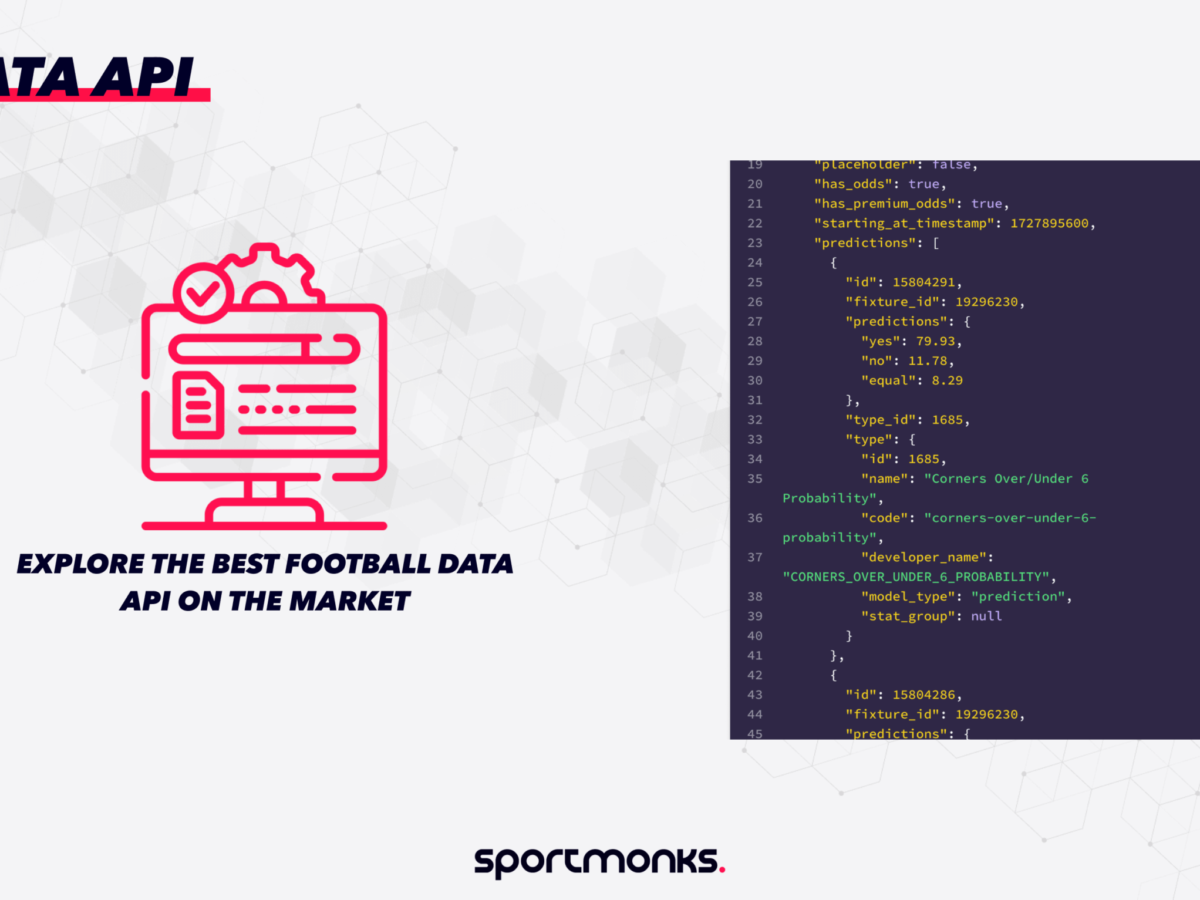 ATA API

EXPLORE THE BEST FOOTBALL DATA API ON THE MARKET

19 "placeholder": false,
20 "has_odds": true,
21 "has_premium_odds": true,
22 "starting_at_timestamp": 1727895600,
23 "predictions": [
24 {
25 "id": 15804291,
26 "fixture_id": 19296230,
27 "predictions": {
28 "yes": 79.93,
29 "no": 11.78,
30 "equal": 8.29
31 },
32 "type_id": 1685,
33 "type": {
34 "id": 1685,
35 "name": "Corners Over/Under 6 Probability",
36 "code": "corners-over-under-6-probability",
37 "developer_name": "CORNERS_OVER_UNDER_6_PROBABILITY",
38 "model_type": "prediction",
39 "stat_group": null
40 }
41 },
42 {
43 "id": 15804286,
44 "fixture_id": 19296230,
45 "predictions": {

sportmonks.